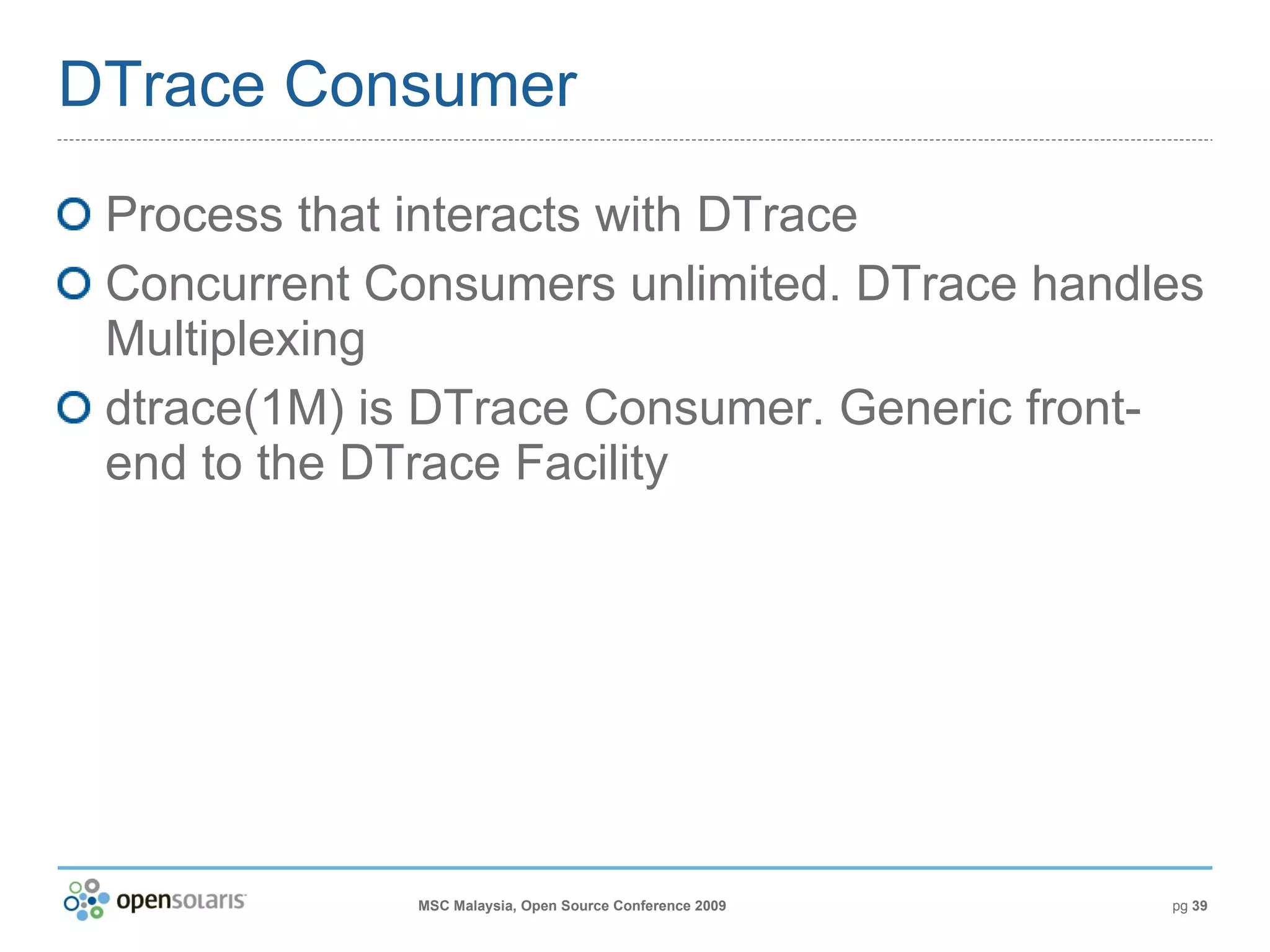 DTrace Consumer

Process that interacts with DTrace

Concurrent Consumers unlimited. DTrace handles Multiplexing

dtrace(1M) is DTrace Consumer. Generic front-end to the DTrace Facility

opensolaris

MSC Malaysia, Open Source Conference 2009

pg 39